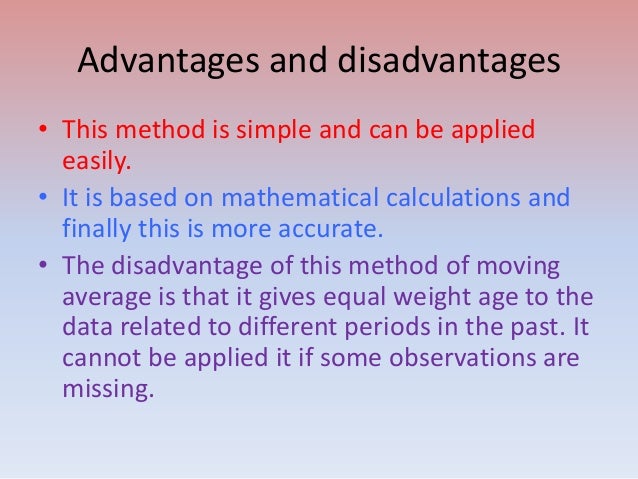 Advantages and disadvantages

• This method is simple and can be applied easily.

• It is based on mathematical calculations and finally this is more accurate.

• The disadvantage of this method of moving average is that it gives equal weight age to the data related to different periods in the past. It cannot be applied it if some observations are missing.